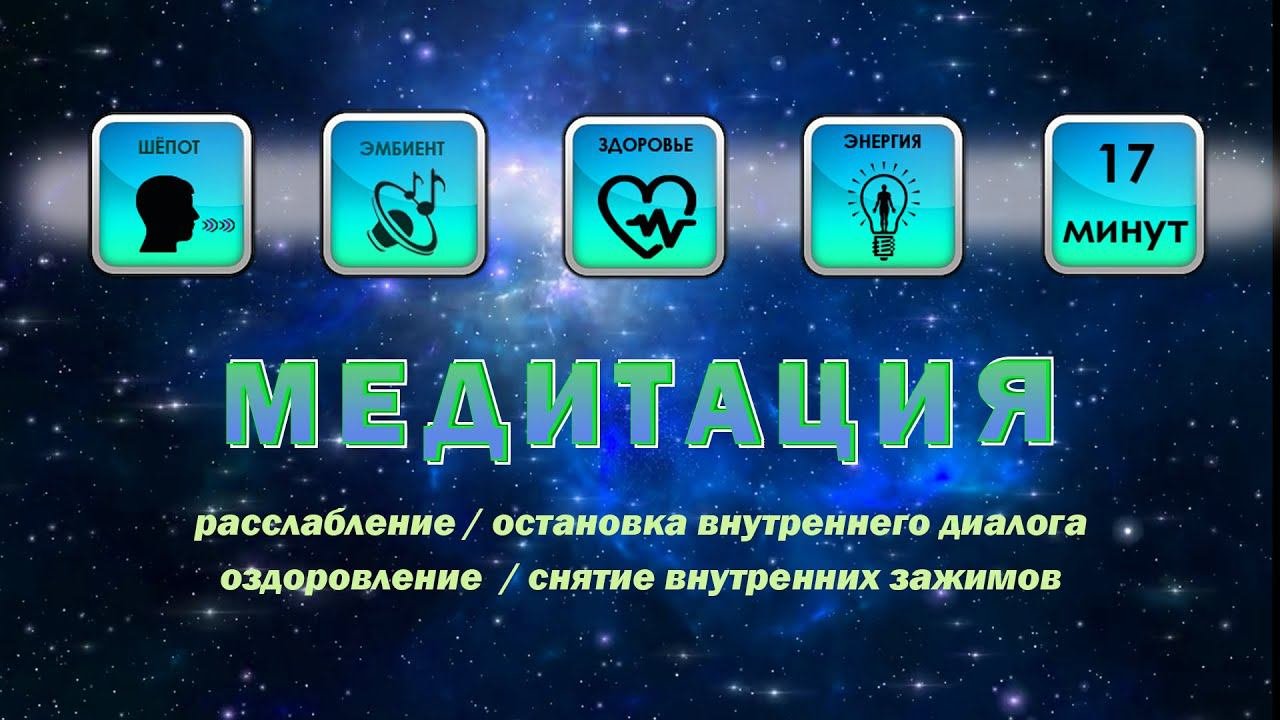 ШЁПОТ

ЭМБИЕНТ

ЗДОРОВЬЕ

ЭНЕРГИЯ

17 МИНУТ

МЕДИТАЦИЯ

расслабление / остановка внутреннего диалога
оздоровление / снятие внутренних зажимов